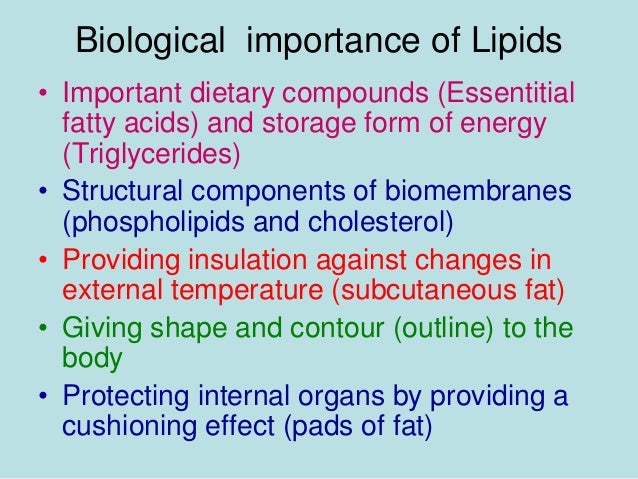 Biological importance of Lipids

• Important dietary compounds (Essentitial fatty acids) and storage form of energy (Triglycerides)
• Structural components of biomembranes (phospholipids and cholesterol)
• Providing insulation against changes in external temperature (subcutaneous fat)
• Giving shape and contour (outline) to the body
• Protecting internal organs by providing a cushioning effect (pads of fat)